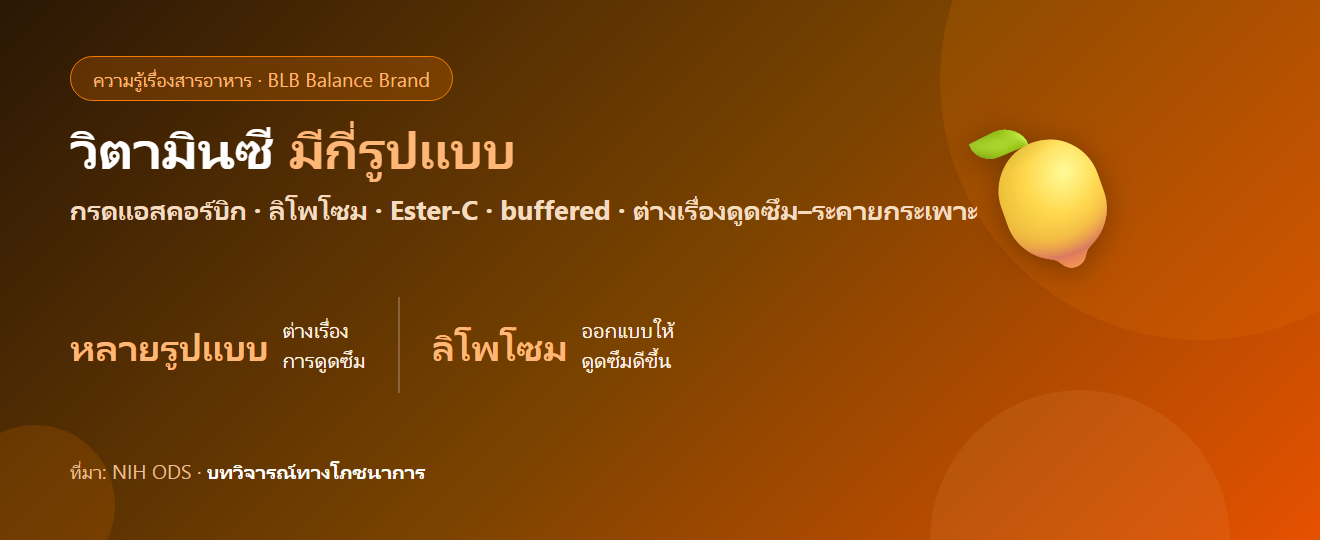 ความรู้เรื่องสารอาหาร · BLB Balance Brand

วิตามินซี มีกี่รูปแบบ

กรดแอสคอร์บิก · ลิโพโซม · Ester-C · buffered · ต่างเรื่องดูดซึม–ระคายกระเพาะ

หลายรูปแบบ ต่างเรื่อง การดูดซึม

ลิโพโซม ออกแบบให้ ดูดซึมดีขึ้น

ที่มา: NIH ODS · บทวิจารณ์ทางโภชนาการ